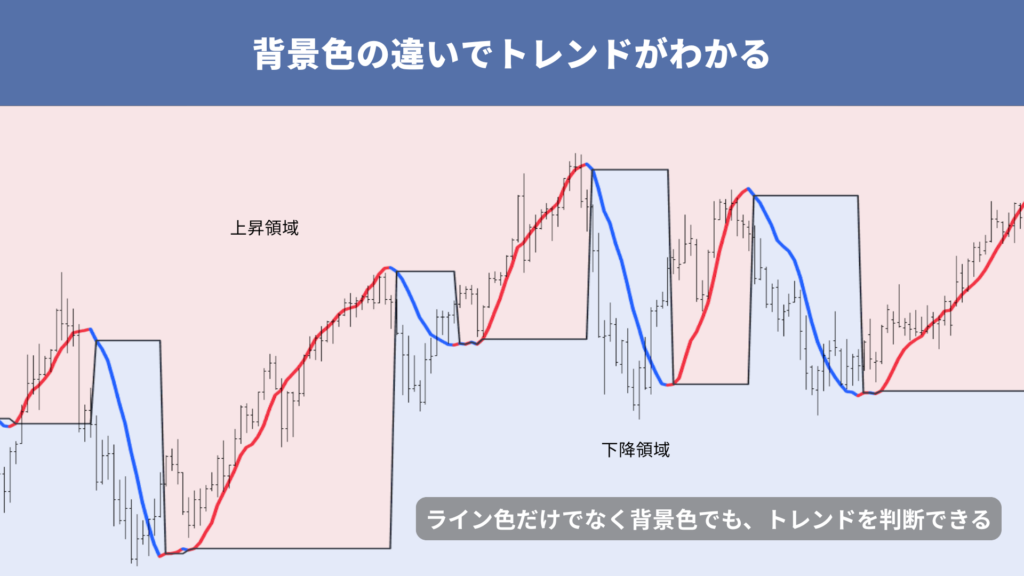 背景色の違いでトレンドがわかる

上昇領域

下降領域

ライン色だけでなく背景色でも、トレンドを判断できる